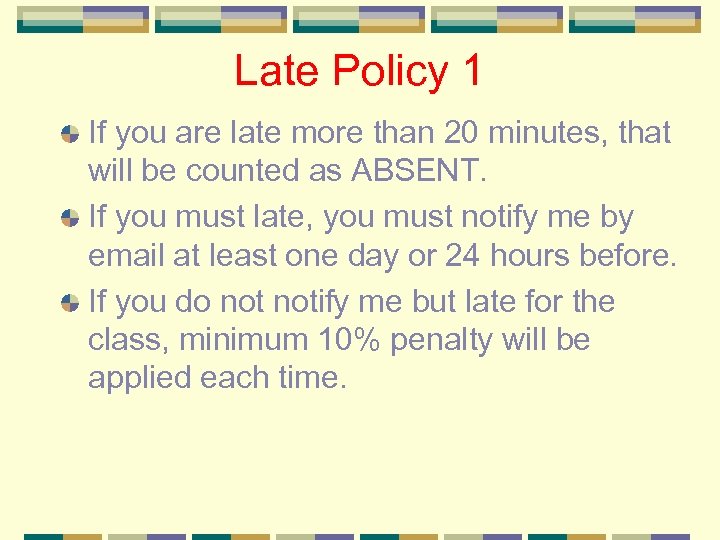 Late Policy 1

If you are late more than 20 minutes, that will be counted as ABSENT.

If you must late, you must notify me by email at least one day or 24 hours before.

If you do not notify me but late for the class, minimum 10% penalty will be applied each time.